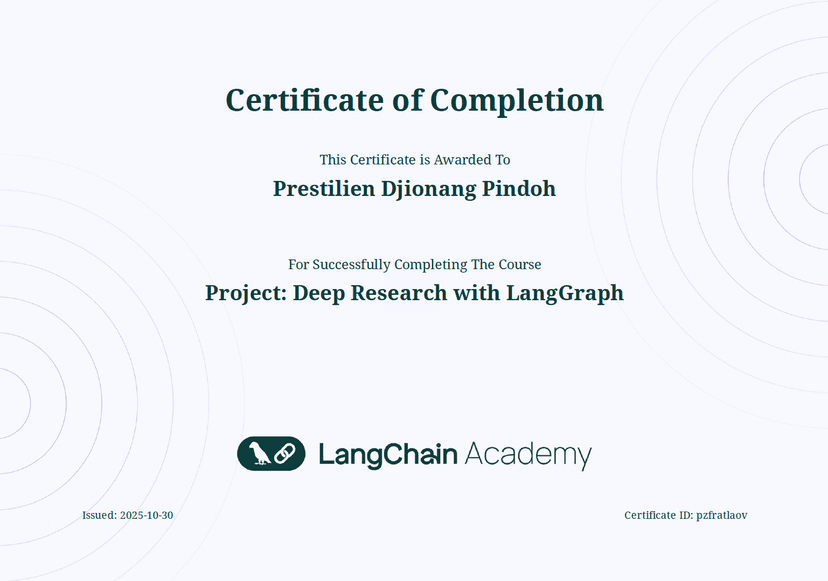 Certificate of Completion

This Certificate is Awarded To

Prestilien Djionang Pindoh

For Successfully Completing The Course

Project: Deep Research with LangGraph

LangChain Academy

Issued: 2025-10-30

Certificate ID: pzfratlaov